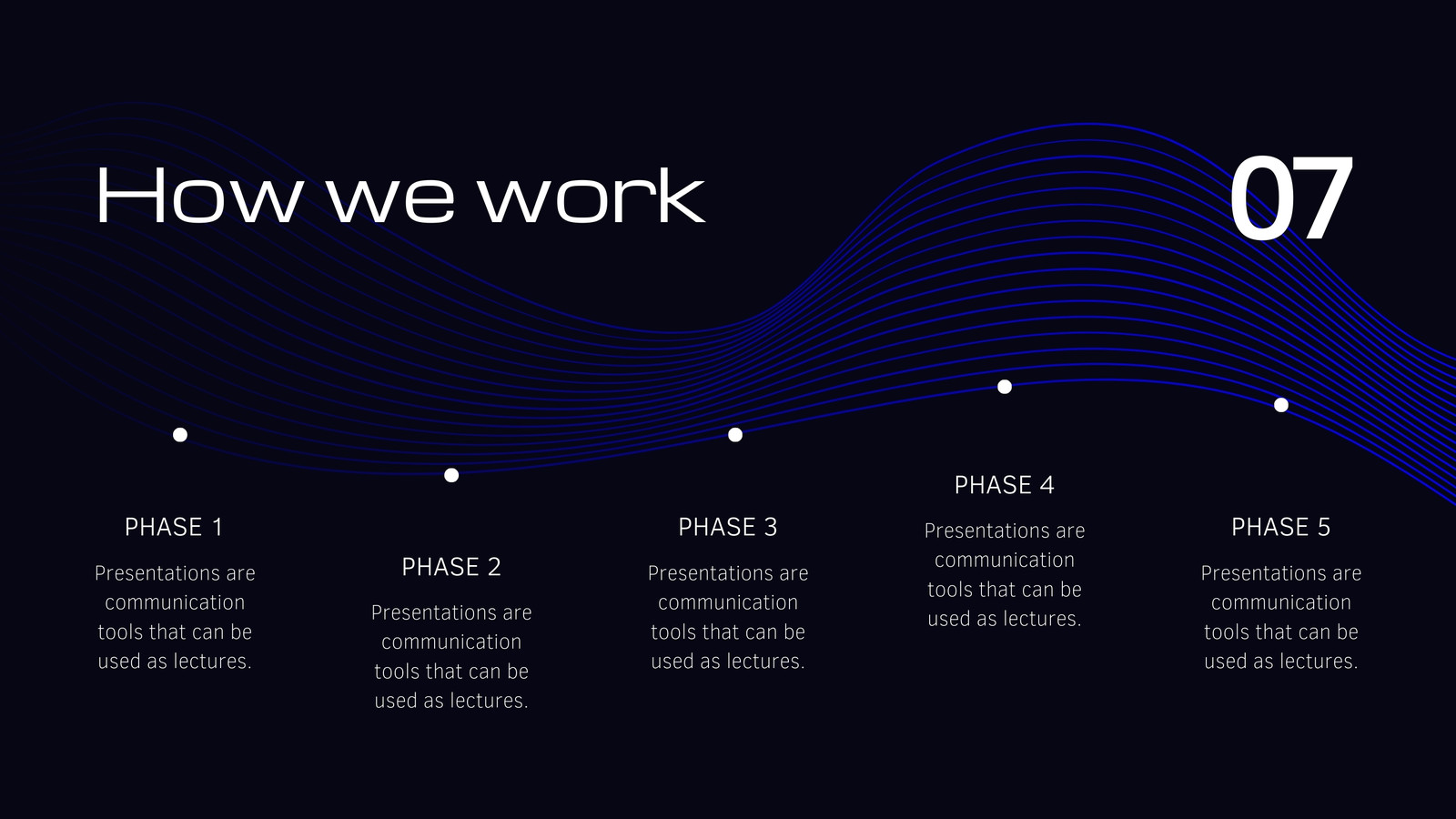 How we work

07

PHASE 1

Presentations are communication tools that can be used as lectures.

PHASE 2

Presentations are communication tools that can be used as lectures.

PHASE 3

Presentations are communication tools that can be used as lectures.

PHASE 4

Presentations are communication tools that can be used as lectures.

PHASE 5

Presentations are communication tools that can be used as lectures.